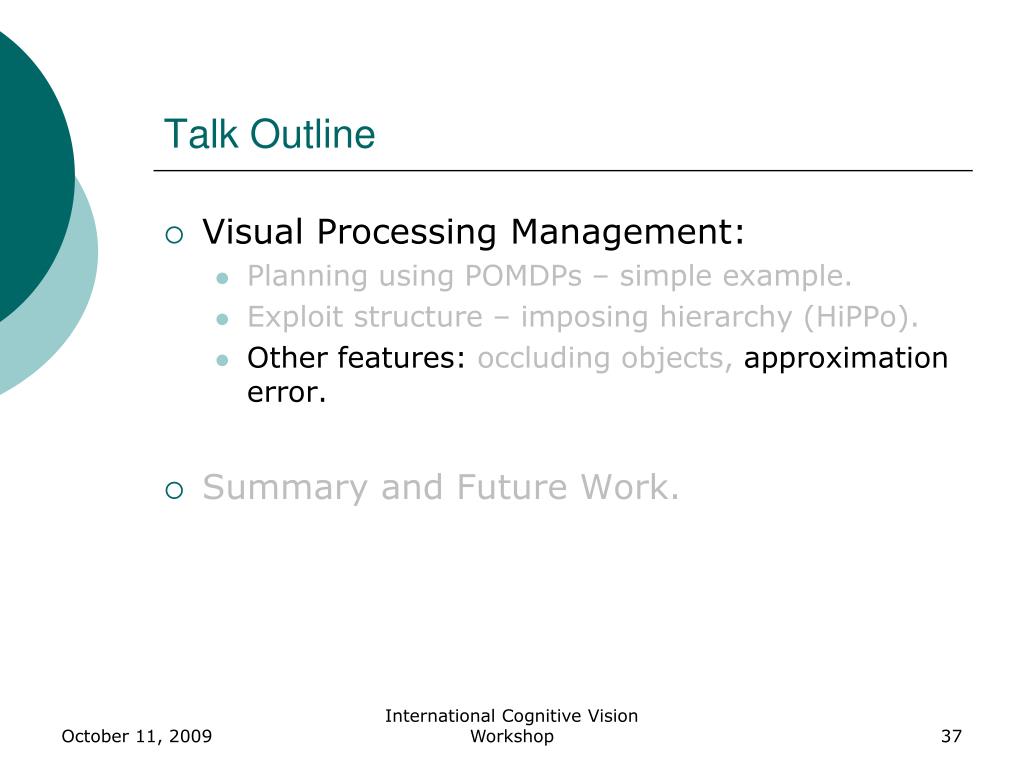 Talk Outline

Visual Processing Management:

Planning using POMDPs – simple example.

Exploit structure – imposing hierarchy (HiPPo).

Other features: occluding objects, approximation error.

Summary and Future Work.

October 11, 2009

International Cognitive Vision Workshop

37